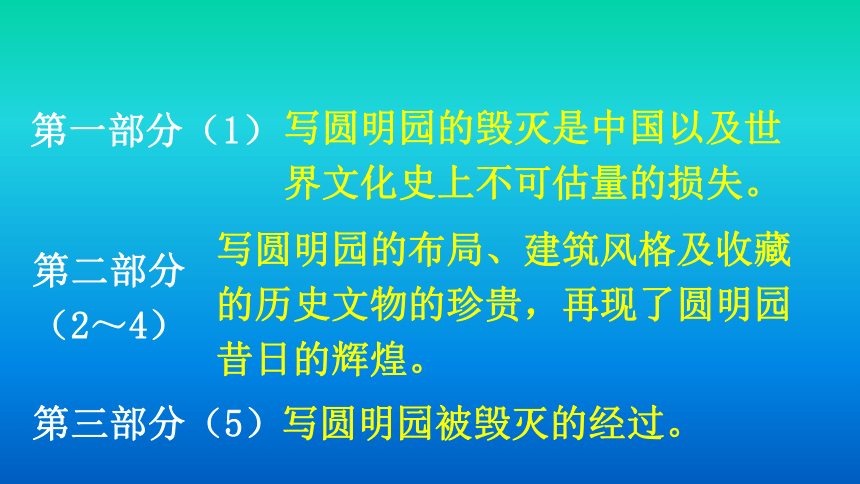 第一部分（1）写圆明园的毁灭是中国以及世界文化史上不可估量的损失。

第二部分（2～4）写圆明园的布局、建筑风格及收藏的历史文物的珍贵，再现了圆明园昔日的辉煌。

第三部分（5）写圆明园被毁灭的经过。